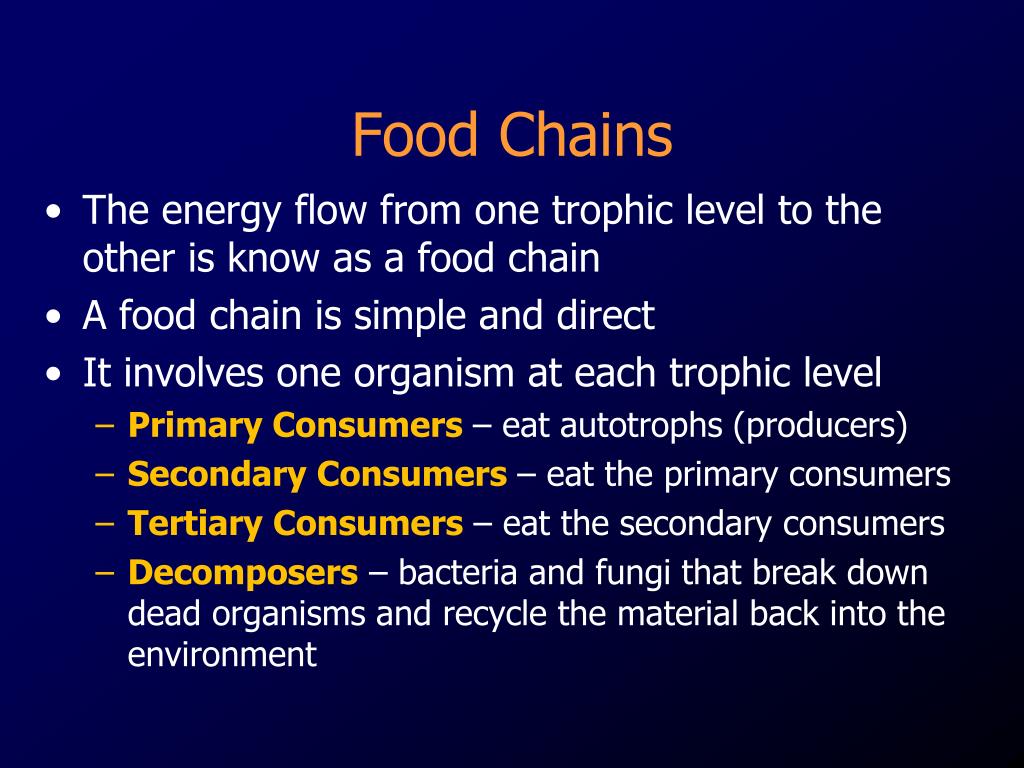 Food Chains

• The energy flow from one trophic level to the other is know as a food chain
• A food chain is simple and direct
• It involves one organism at each trophic level
– Primary Consumers – eat autotrophs (producers)
– Secondary Consumers – eat the primary consumers
– Tertiary Consumers – eat the secondary consumers
– Decomposers – bacteria and fungi that break down dead organisms and recycle the material back into the environment